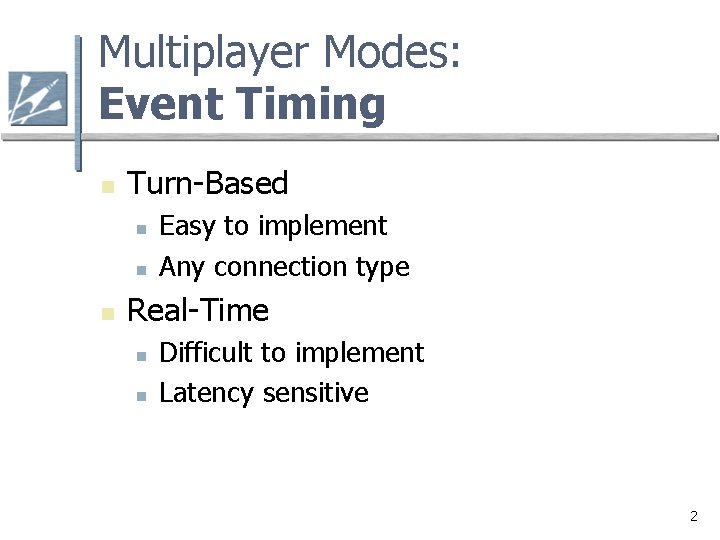 Multiplayer Modes:
Event Timing

Turn-Based
Easy to implement
Any connection type

Real-Time
Difficult to implement
Latency sensitive

2